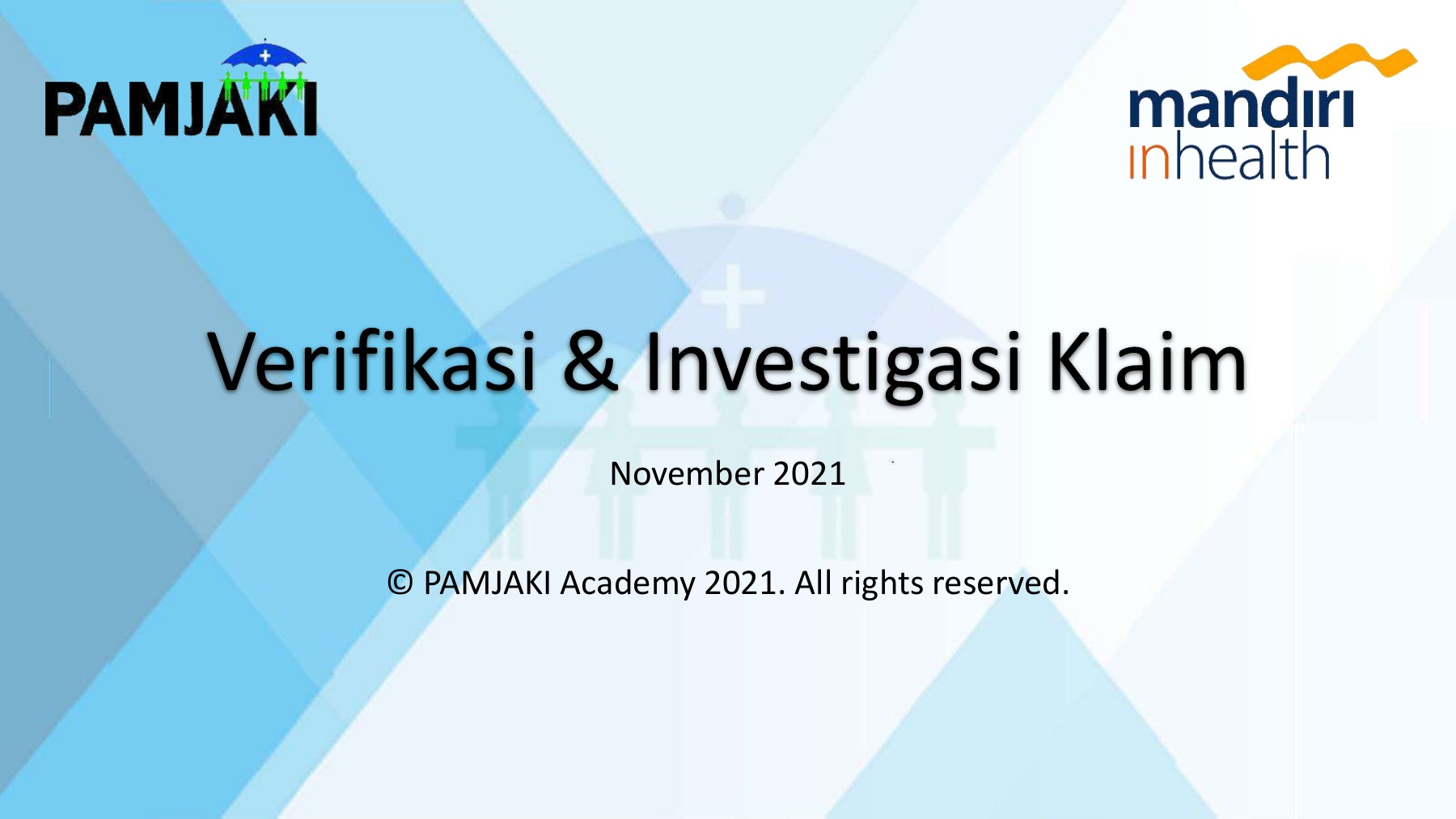 PAMJAKI

mandiri inhealth

Verifikasi & Investigasi Klaim

November 2021

© PAMJAKI Academy 2021. All rights reserved.